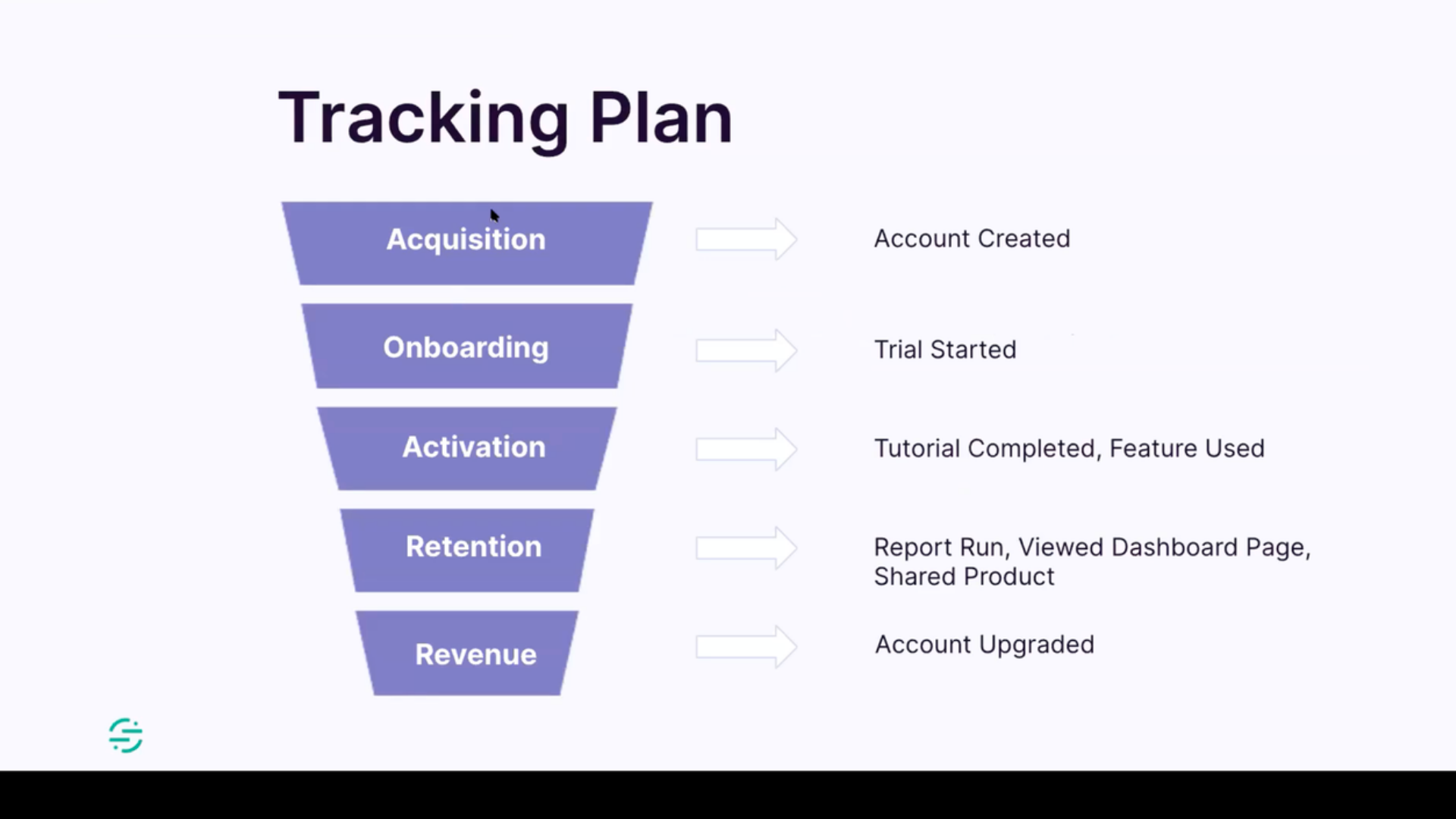 Tracking Plan

Acquisition

Account Created

Onboarding

Trial Started

Activation

Tutorial Completed, Feature Used

Retention

Report Run, Viewed Dashboard Page, Shared Product

Revenue

Account Upgraded